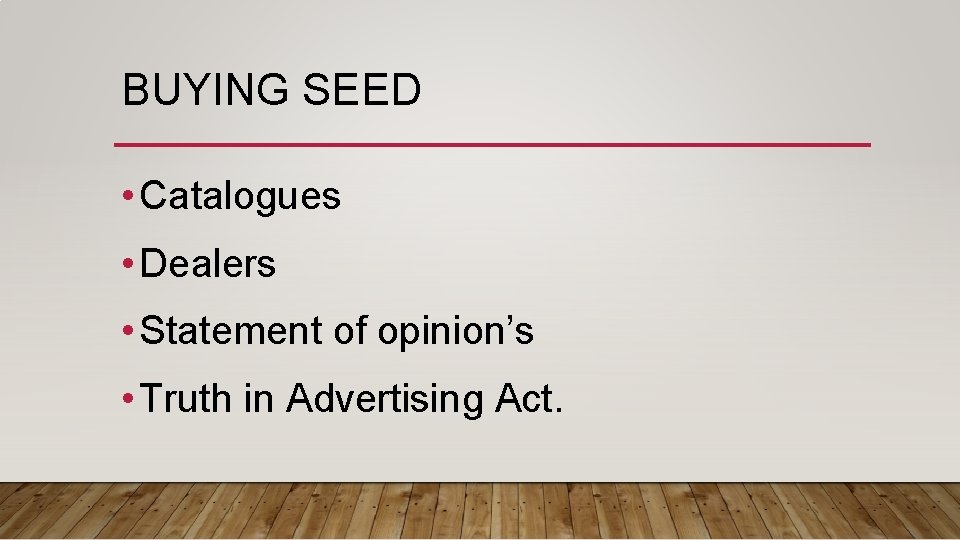 BUYING SEED

• Catalogues
• Dealers
• Statement of opinion’s
• Truth in Advertising Act.